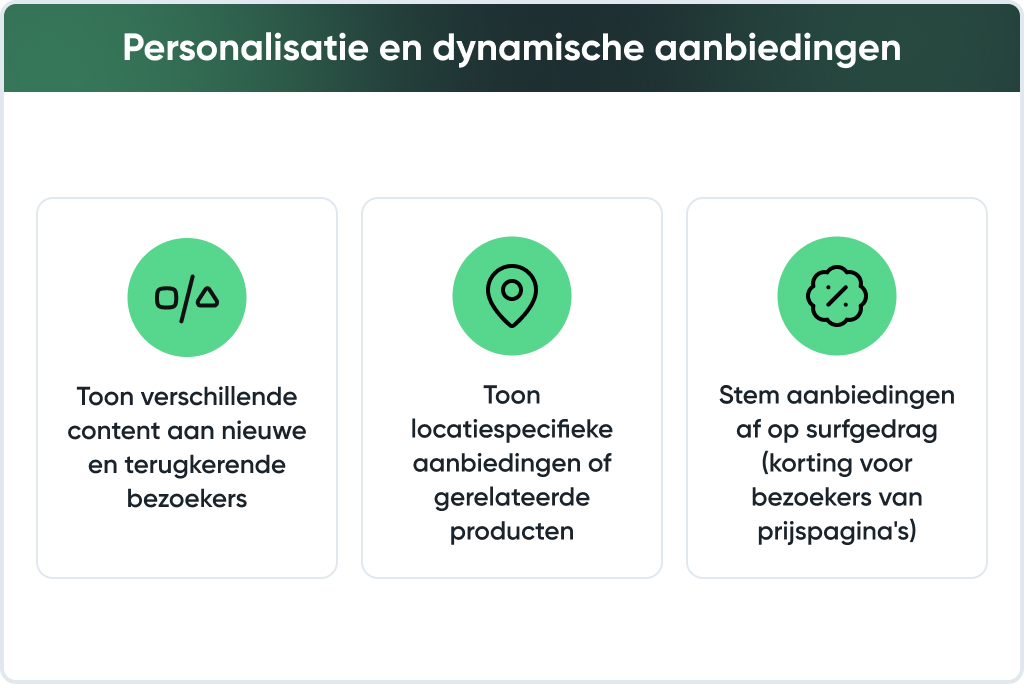 Personalisatie en dynamische aanbiedingen

Toon verschillende content aan nieuwe en terugkerende bezoekers

Toon locatiespecifieke aanbiedingen of gerelateerde producten

Stem aanbiedingen af op surfgedrag (korting voor bezoekers van prijspagina's)